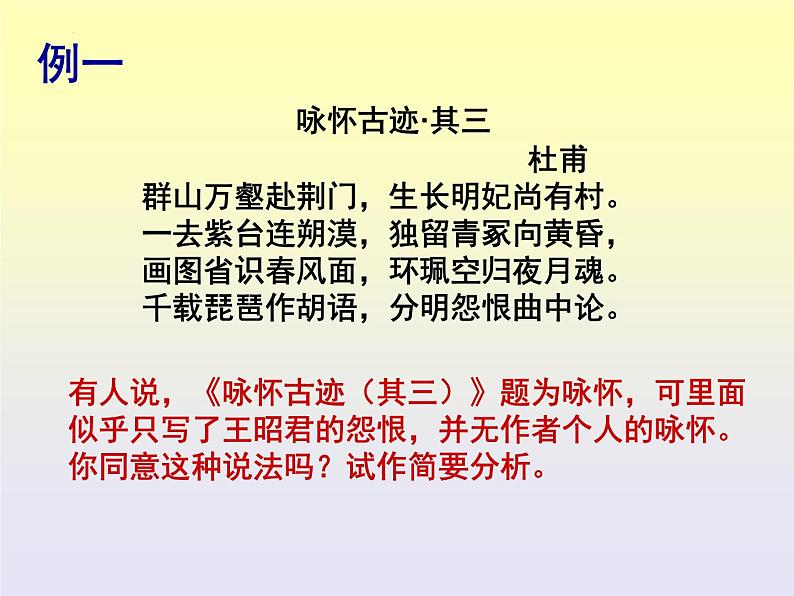 例一

咏怀古迹·其三

杜甫

群山万壑赴荆门，生长明妃尚有村。
一去紫台连朔漠，独留青冢向黄昏，
画图省识春风面，环珮空归夜月魂。
千载琵琶作胡语，分明怨恨曲中论。

有人说，《咏怀古迹（其三）》题为咏怀，可里面似乎只写了王昭君的怨恨，并无作者个人的咏怀。你同意这种说法吗？试作简要分析。